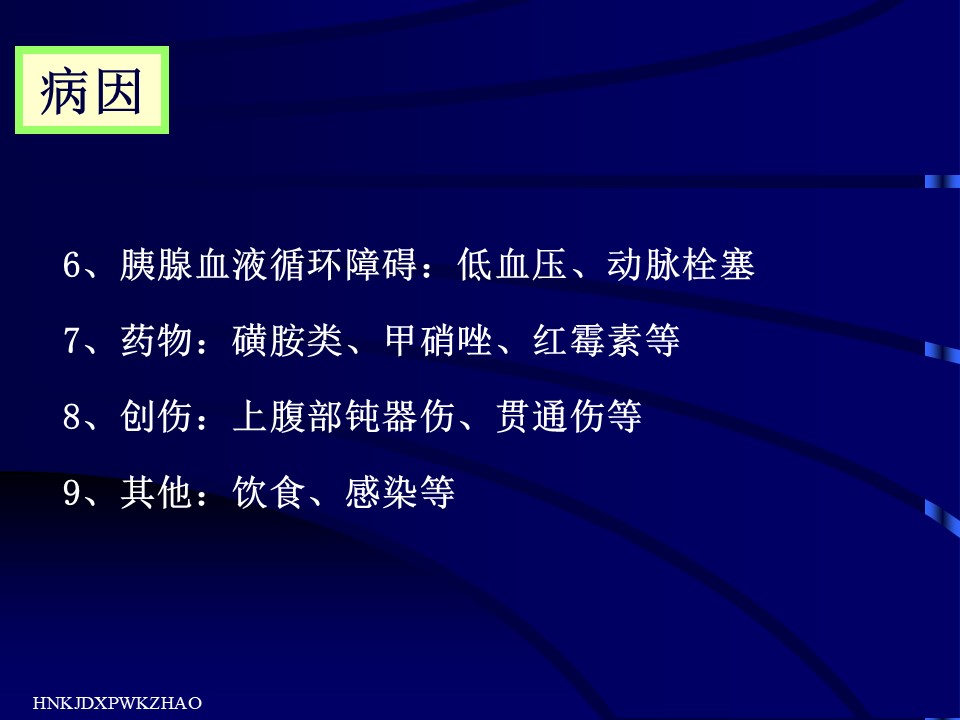 病因

6、胰腺血液循环障碍：低血压、动脉栓塞

7、药物：磺胺类、甲硝唑、红霉素等

8、创伤：上腹部钝器伤、贯通伤等

9、其他：饮食、感染等

HNKJDXPWKZHAO